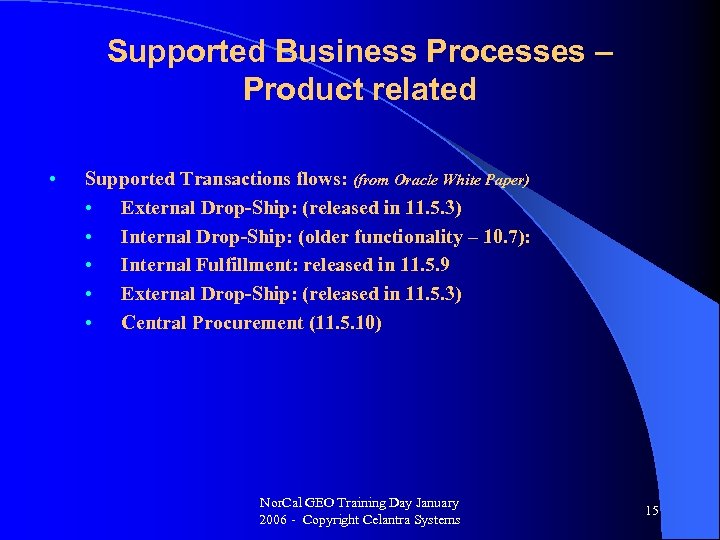 Supported Business Processes – Product related

• Supported Transactions flows: (from Oracle White Paper)
 • External Drop-Ship: (released in 11.5.3)
 • Internal Drop-Ship: (older functionality – 10.7):
 • Internal Fulfillment: released in 11.5.9
 • External Drop-Ship: (released in 11.5.3)
 • Central Procurement (11.5.10)

NorCal GEO Training Day January 2006 - Copyright Celantra Systems

15